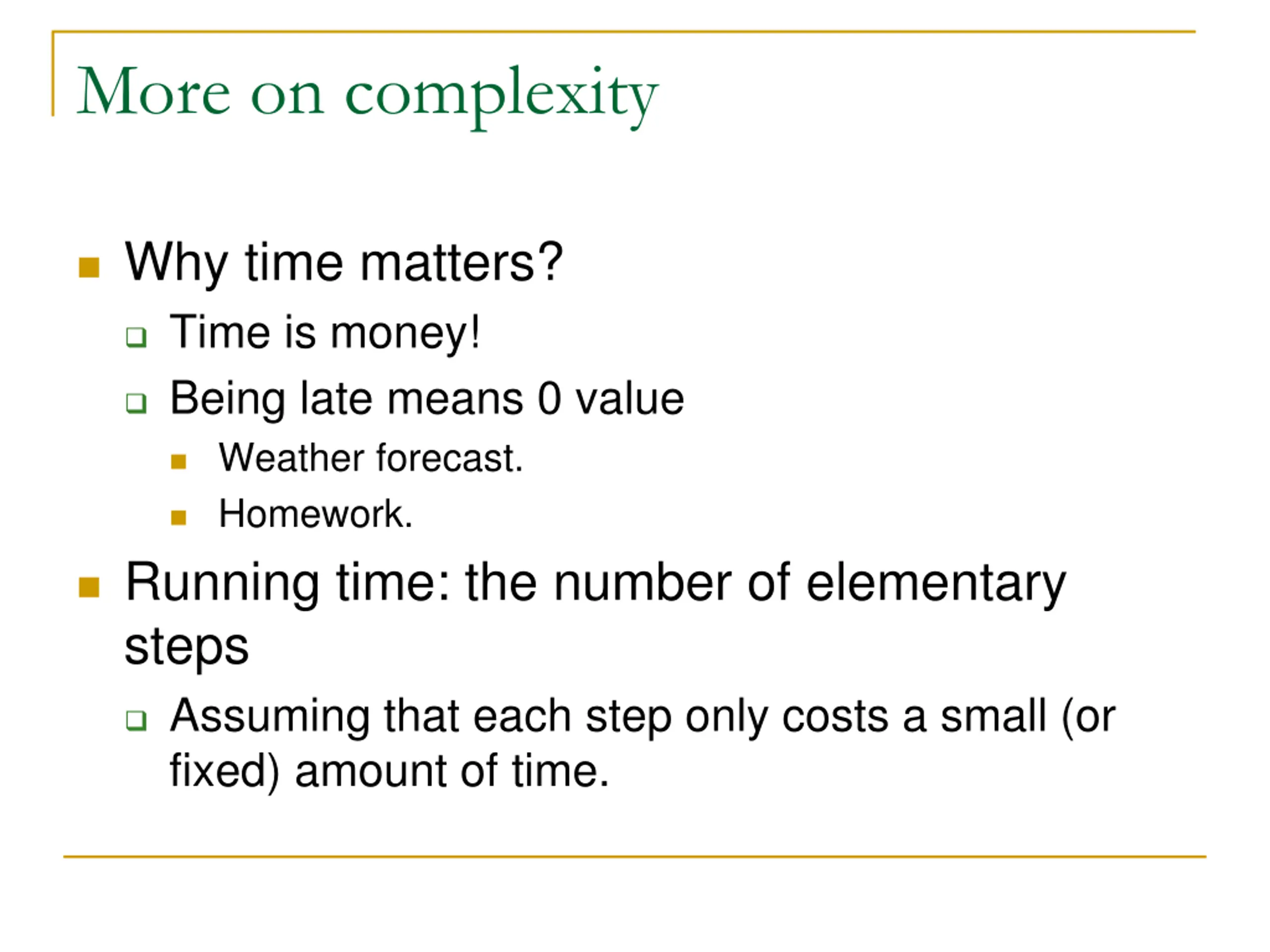 More on complexity

- Why time matters?
  - Time is money!
  - Being late means 0 value
    - Weather forecast.
    - Homework.
- Running time: the number of elementary steps
  - Assuming that each step only costs a small (or fixed) amount of time.